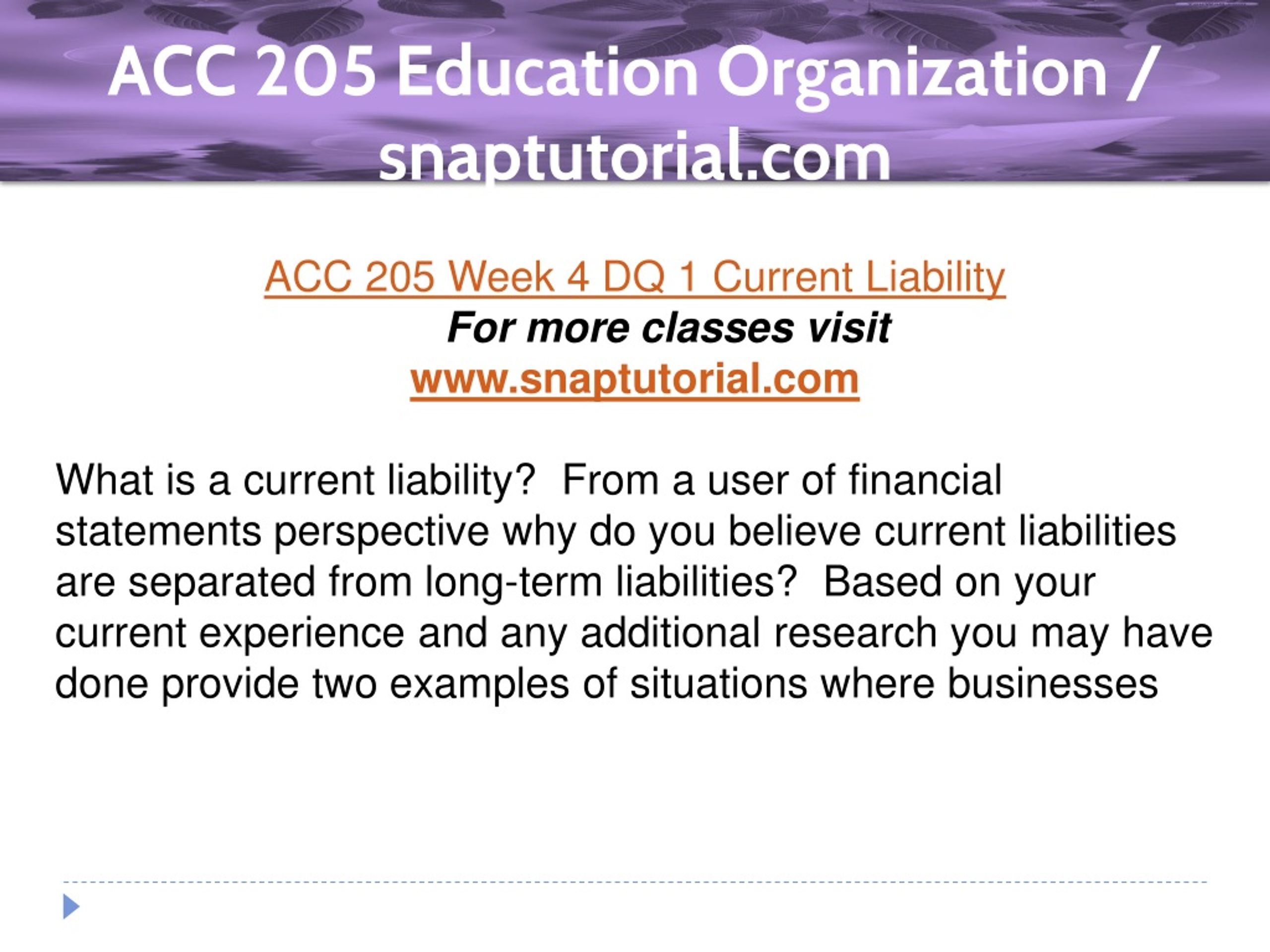 ACC 205 Education Organization / snaptutorial.com

ACC 205 Week 4 DQ 1 Current Liability
For more classes visit
www.snaptutorial.com

What is a current liability?  From a user of financial statements perspective why do you believe current liabilities are separated from long-term liabilities?  Based on your current experience and any additional research you may have done provide two examples of situations where businesses